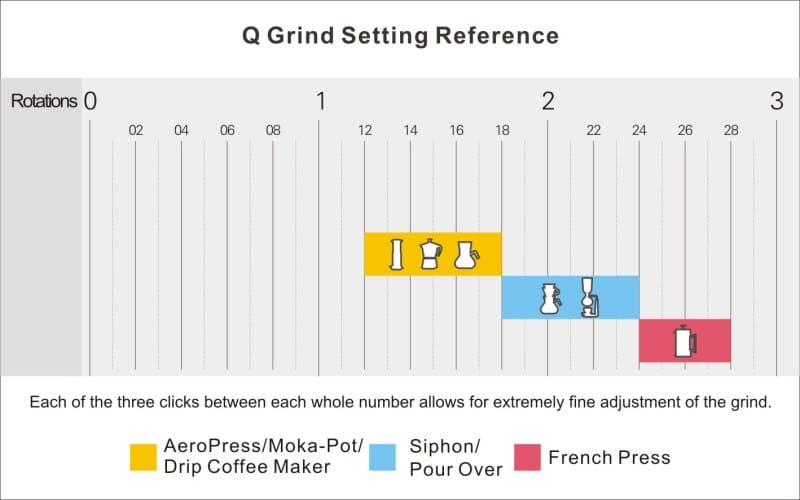 Q Grind Setting Reference

Rotations 0 1 2 3

02 04 06 08 12 14 16 18 22 24 26 28

Each of the three clicks between each whole number allows for extremely fine adjustment of the grind.

AeroPress/Moka-Pot/ Drip Coffee Maker

Siphon/ Pour Over

French Press